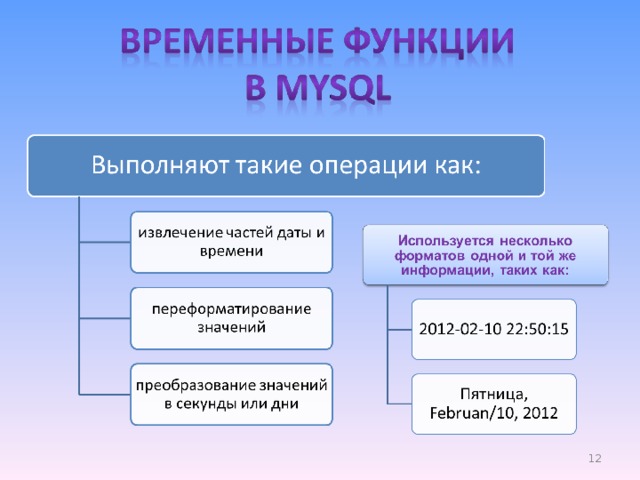 ВРЕМЕННЫЕ ФУНКЦИИ В MYSQL

Выполняют такие операции как:

извлечение частей даты и времени

переформатирование значений

преобразование значений в секунды или дни

Используется несколько форматов одной и той же информации, таких как:

2012-02-10 22:50:15

Пятница, Februan/10, 2012

12